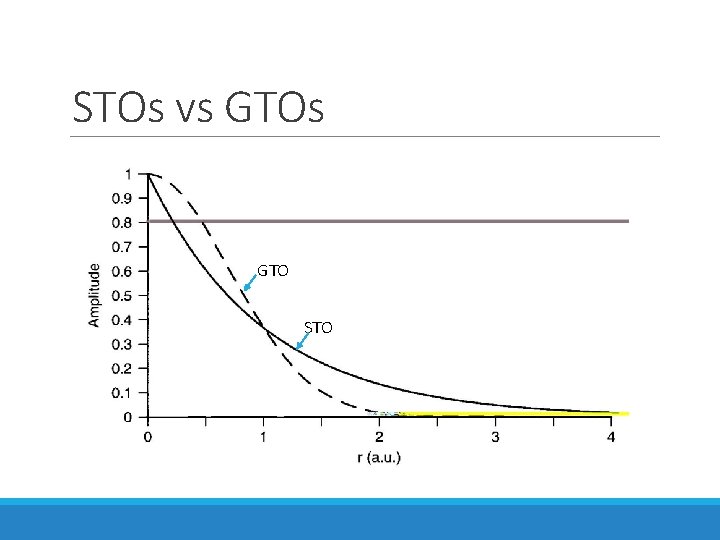 STOs vs GTOs

1
0.9
0.8
0.7
0.6
0.5
0.4
0.3
0.2
0.1
0

Amplitude

GTO

STO

0
1
2
3
4

r (a.u.)